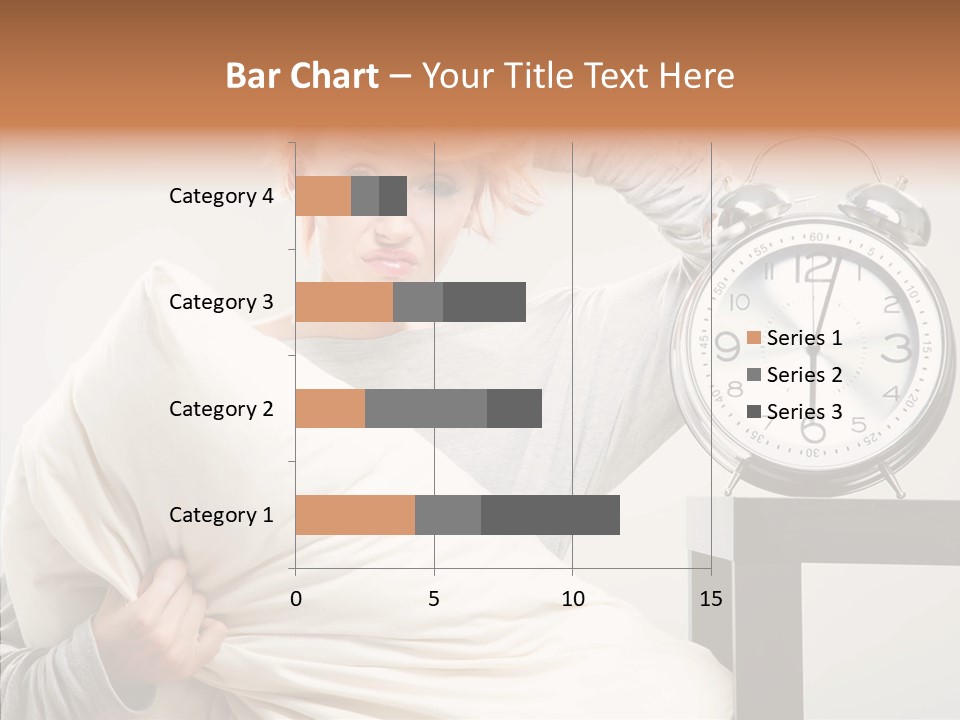 Bar Chart – Your Title Text Here

Category 4
Category 3
Category 2
Category 1

0
5
10
15

Series 1
Series 2
Series 3